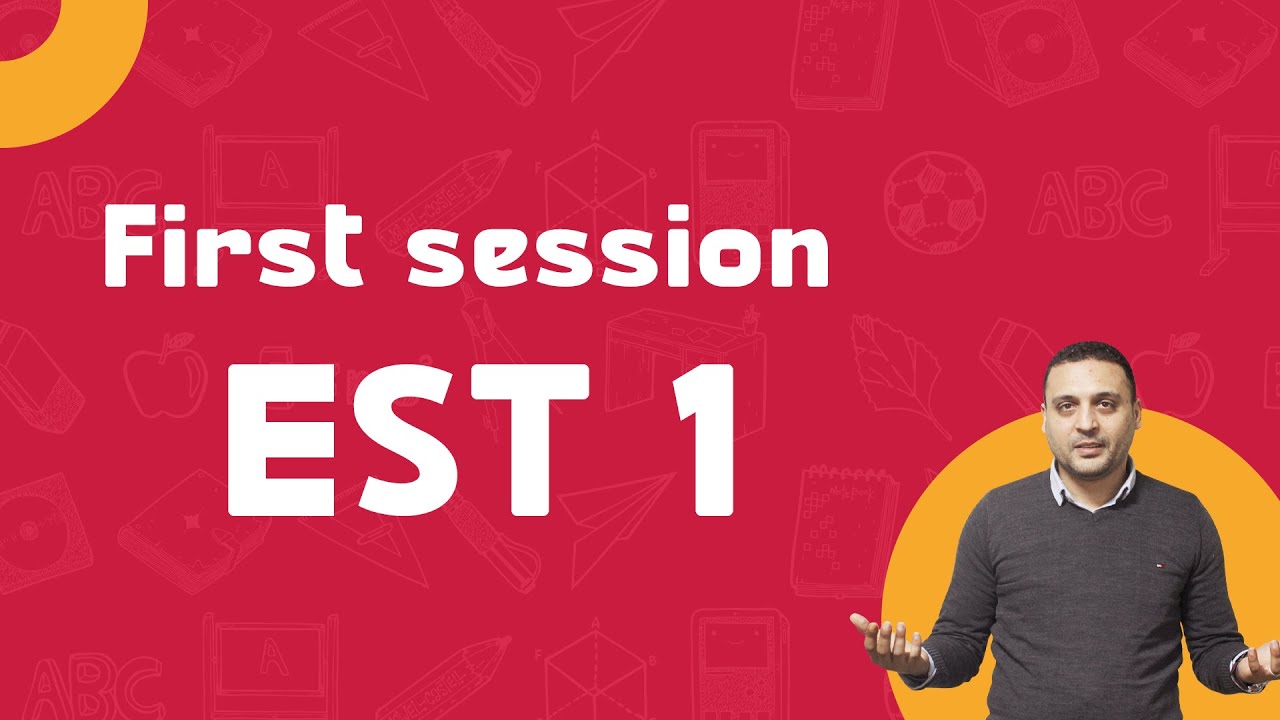 First session

EST 1